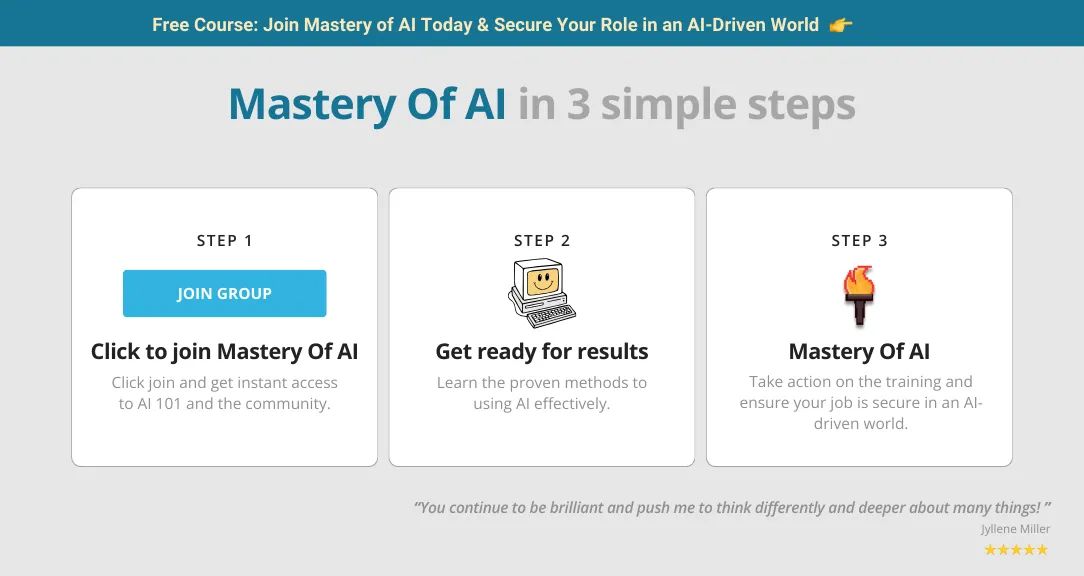 Free Course: Join Mastery of AI Today & Secure Your Role in an AI-Driven World 👉

Mastery Of AI in 3 simple steps

STEP 1

JOIN GROUP

Click to join Mastery Of AI

Click join and get instant access to AI 101 and the community.

STEP 2

Get ready for results

Learn the proven methods to using AI effectively.

STEP 3

Mastery Of AI

Take action on the training and ensure your job is secure in an AI-driven world.

"You continue to be brilliant and push me to think differently and deeper about many things! "

Jyllene Miller

★★★★★